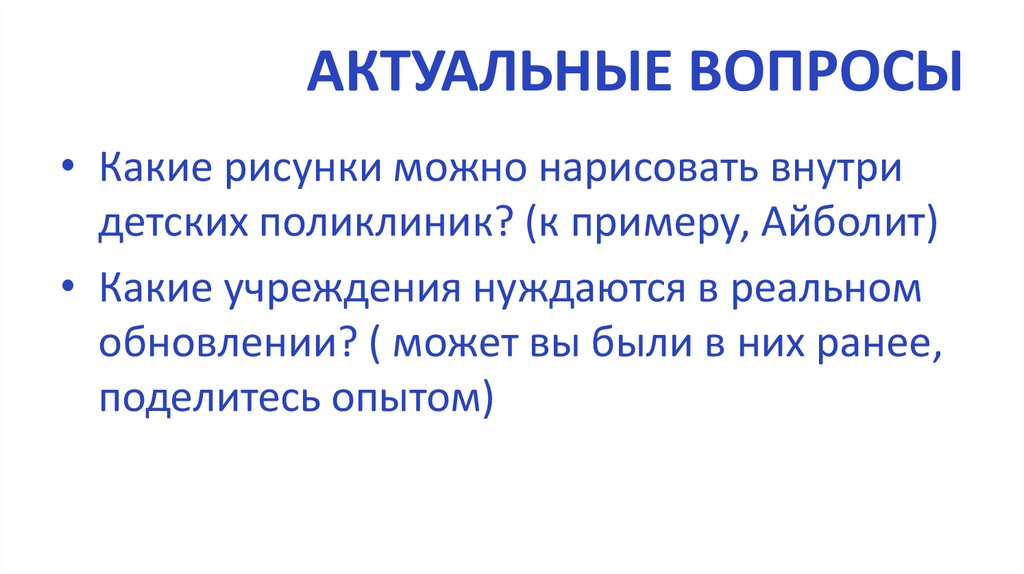 АКТУАЛЬНЫЕ ВОПРОСЫ

• Какие рисунки можно нарисовать внутри детских поликлиник? (к примеру, Айболит)

• Какие учреждения нуждаются в реальном обновлении? ( может вы были в них ранее, поделитесь опытом)